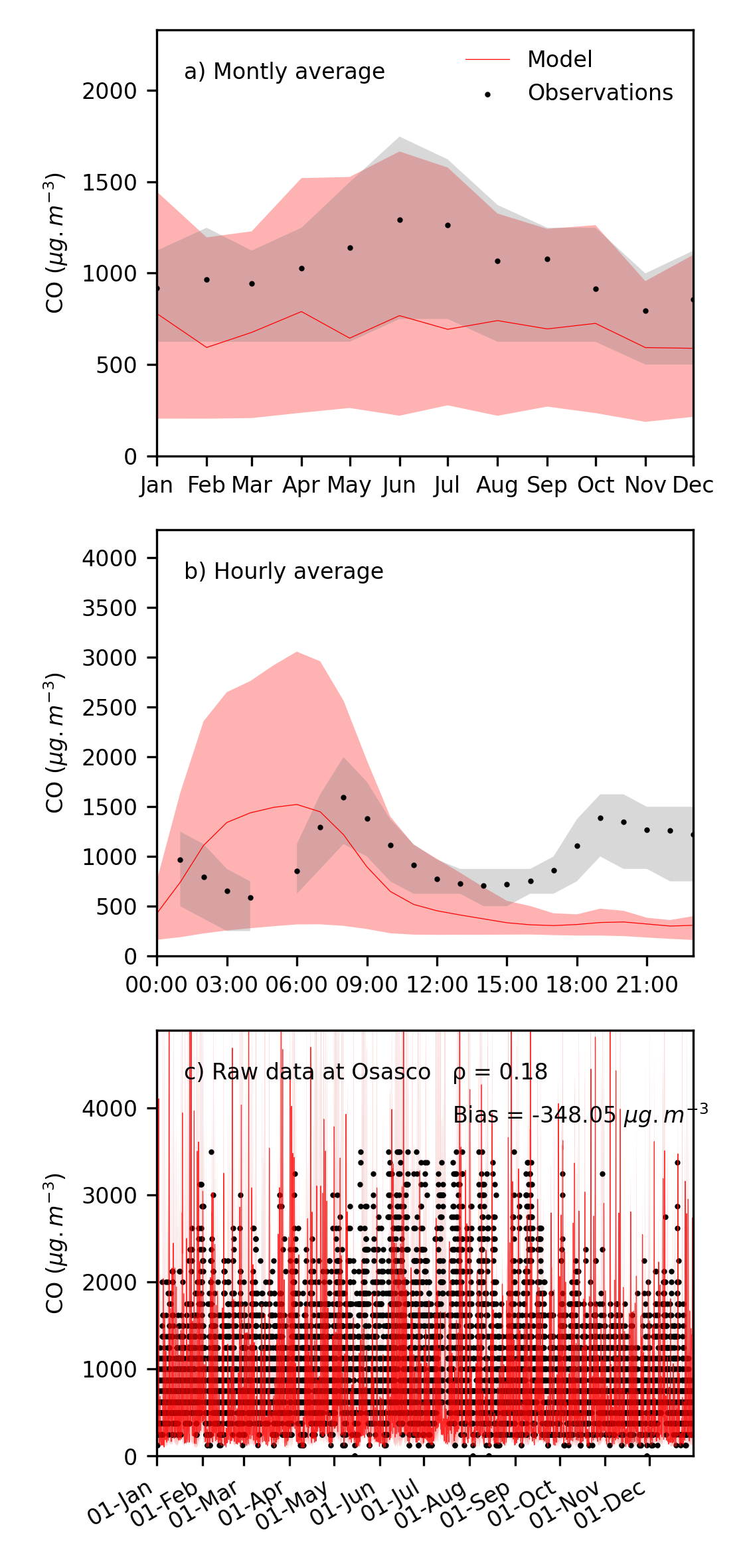 a) Montly average

Model
Observations

CO ($\mu g.m^{-3}$)

2000
1500
1000
500
0

Jan Feb Mar Apr May Jun Jul Aug Sep Oct Nov Dec

b) Hourly average

CO ($\mu g.m^{-3}$)

4000
3500
3000
2500
2000
1500
1000
500
0

00:00 03:00 06:00 09:00 12:00 15:00 18:00 21:00

c) Raw data at Osasco ρ = 0.18

Bias = -348.05 $\mu g.m^{-3}$

CO ($\mu g.m^{-3}$)

4000
3000
2000
1000
0

01-Jan 01-Feb 01-Mar 01-Apr 01-May 01-Jun 01-Jul 01-Aug 01-Sep 01-Oct 01-Nov 01-Dec